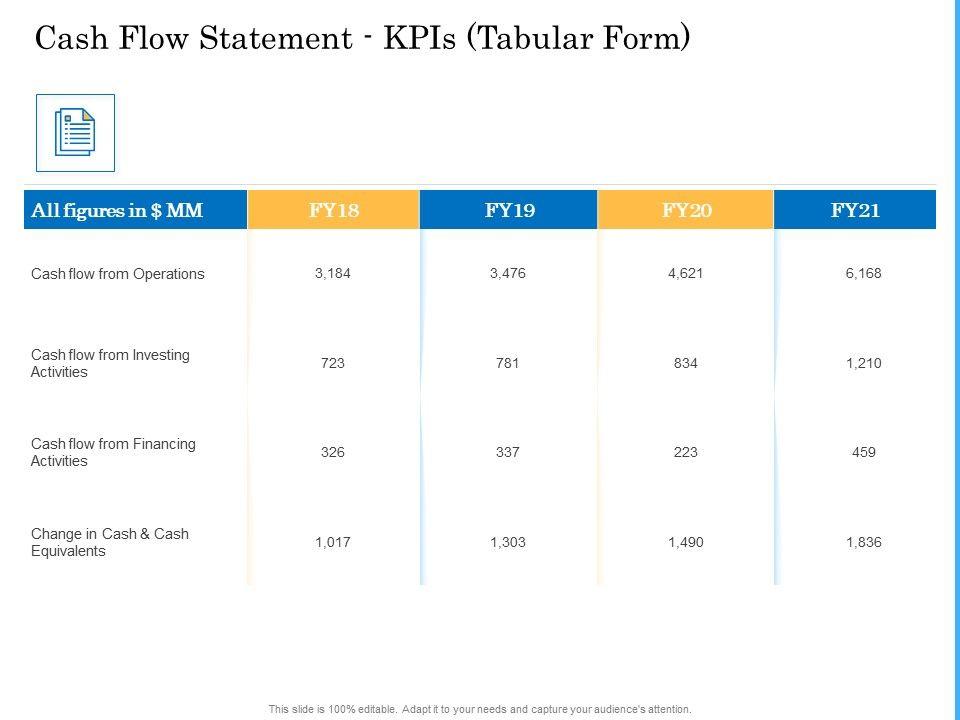 Cash Flow Statement - KPIs (Tabular Form)

| All figures in \$ MM | FY18 | FY19 | FY20 | FY21 |
|---|---|---|---|---|
| Cash flow from Operations | 3,184 | 3,476 | 4,621 | 6,168 |
| Cash flow from Investing Activities | 723 | 781 | 834 | 1,210 |
| Cash flow from Financing Activities | 326 | 337 | 223 | 459 |
| Change in Cash & Cash Equivalents | 1,017 | 1,303 | 1,490 | 1,836 |

This slide is 100% editable. Adapt it to your needs and capture your audience's attention.